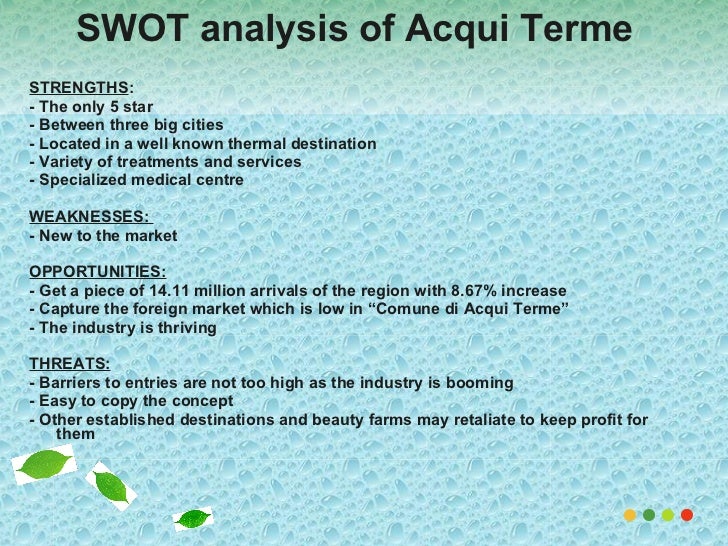 SWOT analysis of Acqui Terme

STRENGTHS:
- The only 5 star
- Between three big cities
- Located in a well known thermal destination
- Variety of treatments and services
- Specialized medical centre

WEAKNESSES:
- New to the market

OPPORTUNITIES:
- Get a piece of 14.11 million arrivals of the region with 8.67% increase
- Capture the foreign market which is low in “Comune di Acqui Terme”
- The industry is thriving

THREATS:
- Barriers to entries are not too high as the industry is booming
- Easy to copy the concept
- Other established destinations and beauty farms may retaliate to keep profit for them